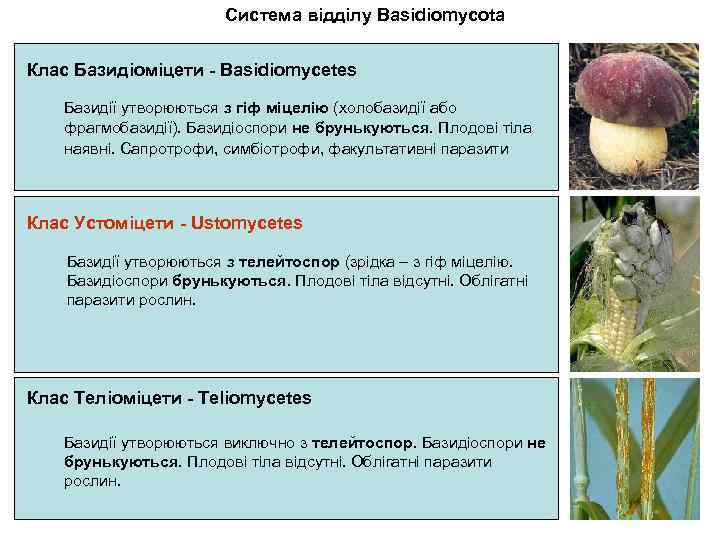 Система відділу Basidiomycota

Клас Базидіоміцети - Basidiomycetes

Базидії утворюються з гіф міцелію (холобазидії або фрагмобазидії). Базидіоспори не брунькуються. Плодові тіла наявні. Сапротрофи, симбіотрофи, факультативні паразити

Клас Устоміцети - Ustomycetes

Базидії утворюються з телейтоспор (зрідка – з гіф міцелію. Базидіоспори брунькуються. Плодові тіла відсутні. Облігатні паразити рослин.

Клас Теліоміцети - Teliomycetes

Базидії утворюються виключно з телейтоспор. Базидіоспори не брунькуються. Плодові тіла відсутні. Облігатні паразити рослин.